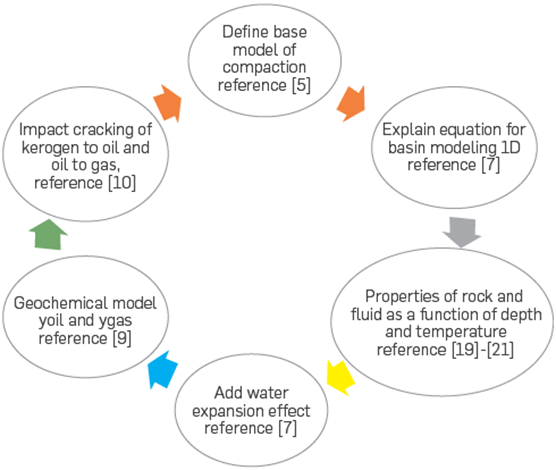 Define base model of compaction reference [5]

Explain equation for basin modeling 1D reference [7]

Properties of rock and fluid as a function of depth and temperature reference [19]-[21]

Add water expansion effect reference [7]

Geochemical model yoil and ygas reference [9]

Impact cracking of kerogen to oil and oil to gas, reference [10]